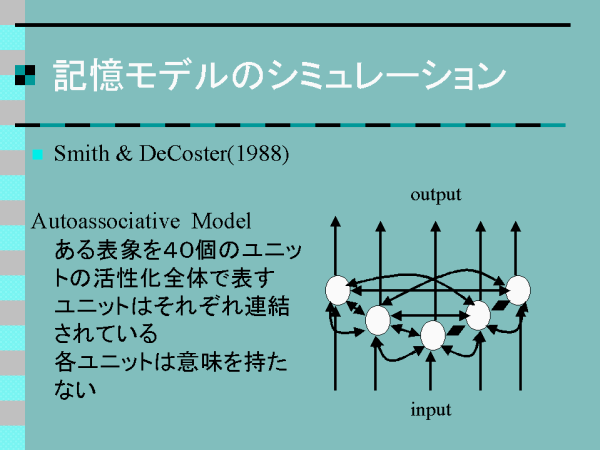 記憶モデルのシミュレーション

Smith & DeCoster(1988)

Autoassociative Model
ある表象を40個のユニットの活性化全体で表す
ユニットはそれぞれ連結されている
各ユニットは意味を持たない

output

input